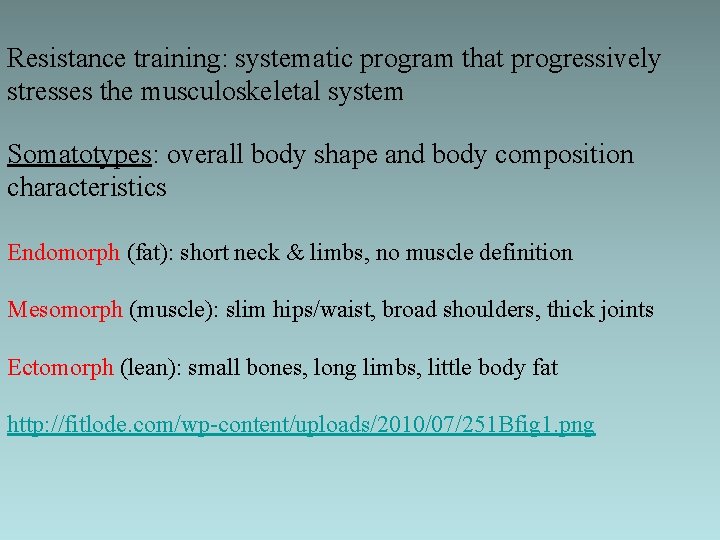 Resistance training: systematic program that progressively stresses the musculoskeletal system

Somatotypes: overall body shape and body composition characteristics

Endomorph (fat): short neck & limbs, no muscle definition

Mesomorph (muscle): slim hips/waist, broad shoulders, thick joints

Ectomorph (lean): small bones, long limbs, little body fat

http://fitlode.com/wp-content/uploads/2010/07/251Bfig1.png